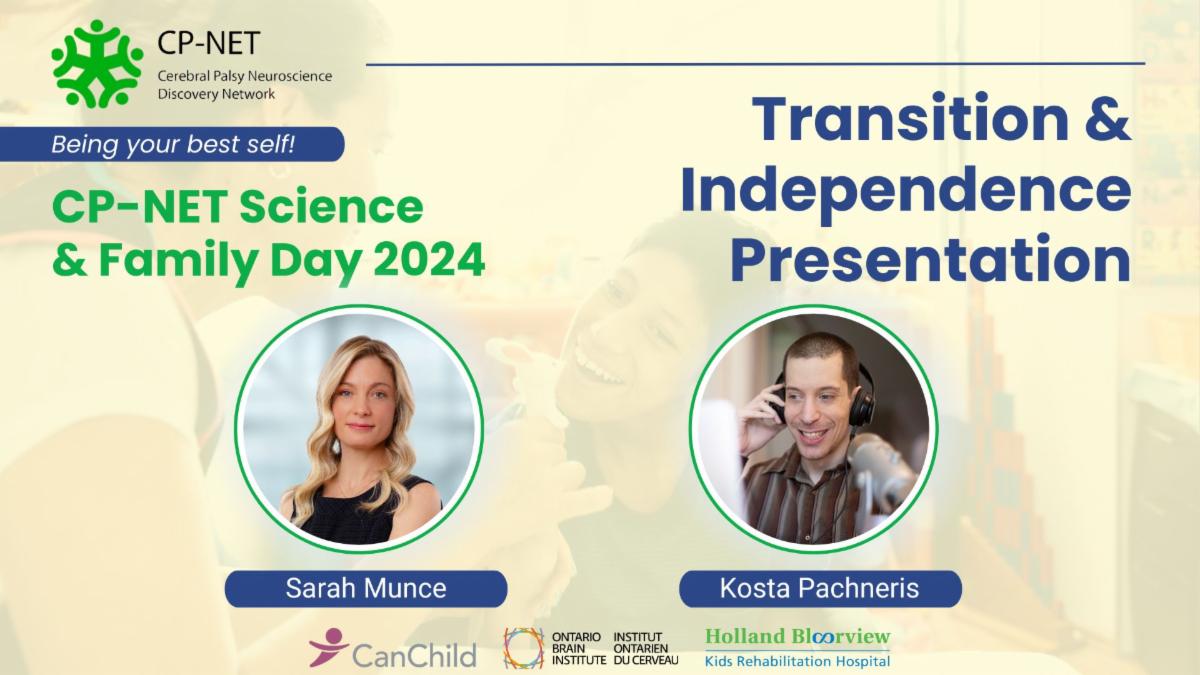 CP-NET
Cerebral Palsy Neuroscience Discovery Network

Being your best self!

CP-NET Science & Family Day 2024

Transition & Independence Presentation

Sarah Munce

Kosta Pachneris

CanChild

ONTARIO BRAIN INSTITUTE
INSTITUT ONTARIEN DU CERVEAU

Holland Bloorview
Kids Rehabilitation Hospital